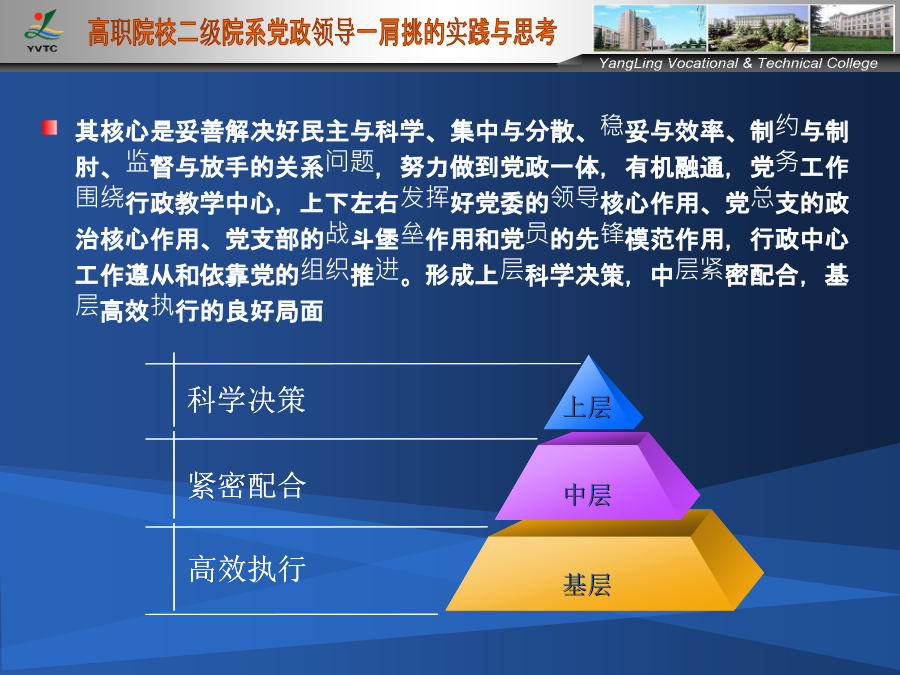 YVTC

高职院校二级院系党政领导一肩挑的实践与思考

YangLing Vocational & Technical College

其核心是妥善解决好民主与科学、集中与分散、稳妥与效率、制约与制肘、监督与放手的关系问题，努力做到党政一体，有机融通，党务工作围绕行政教学中心，上下左右发挥好党委的领导核心作用、党总支的政治核心作用、党支部的战斗堡垒作用和党员的先锋模范作用，行政中心工作遵从和依靠党的组织推进。形成上层科学决策，中层紧密配合，基层高效执行的良好局面

科学决策

紧密配合

高效执行

上层

中层

基层